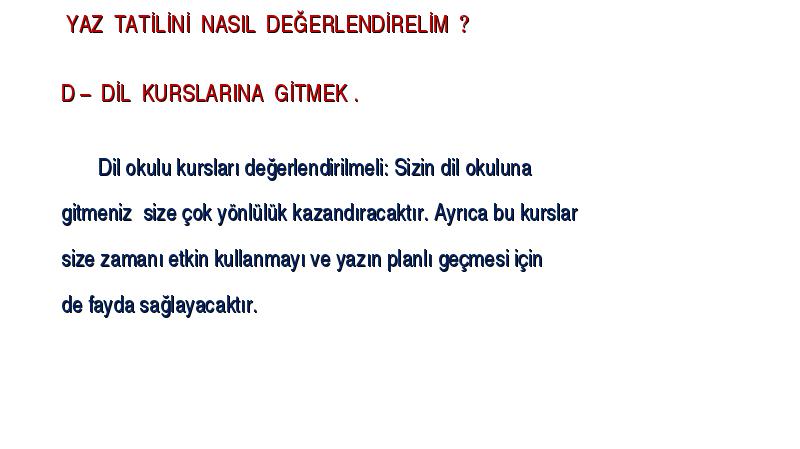 YAZ TATİLİNİ NASIL DEĞERLENDİRELİM ?

D – DİL KURSLARINA GİTMEK .

Dil okulu kursları değerlendirilmeli: Sizin dil okuluna gitmeniz size çok yönlülük kazandıracaktır. Ayrıca bu kurslar size zamanı etkin kullanmayı ve yazın planlı geçmesi için de fayda sağlayacaktır.